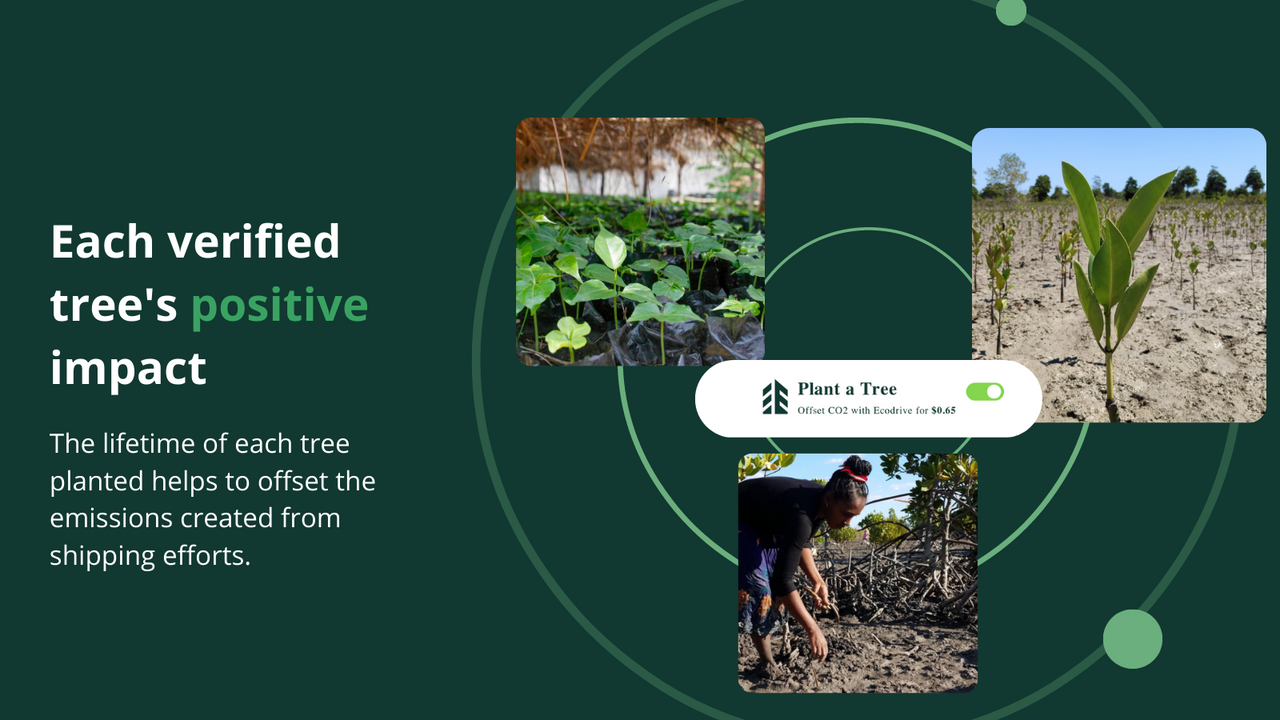 Each verified tree's positive impact

The lifetime of each tree planted helps to offset the emissions created from shipping efforts.

Plant a Tree
Offset CO2 with Ecodrive for $0.65